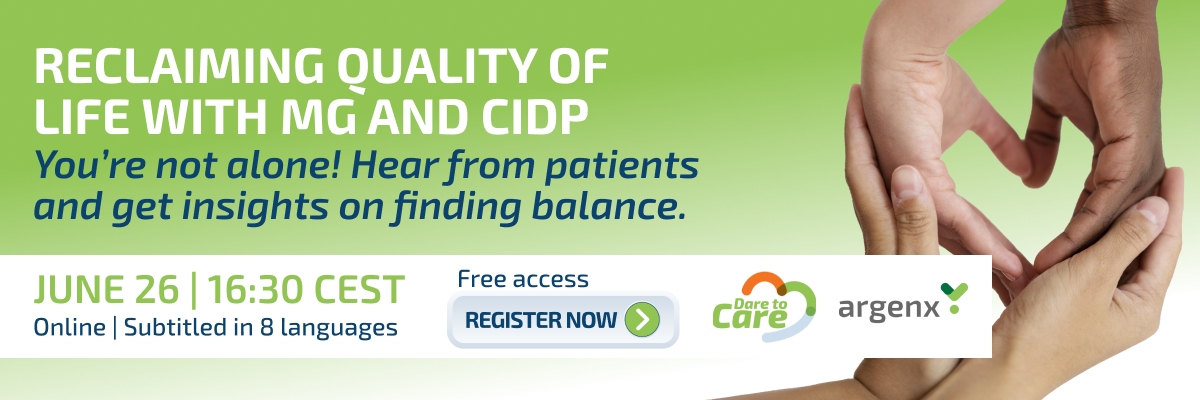 RECLAIMING QUALITY OF LIFE WITH MG AND CIDP

You're not alone! Hear from patients and get insights on finding balance.

JUNE 26 | 16:30 CEST
Online | Subtitled in 8 languages

Free access
REGISTER NOW

Dare to Care

argenx